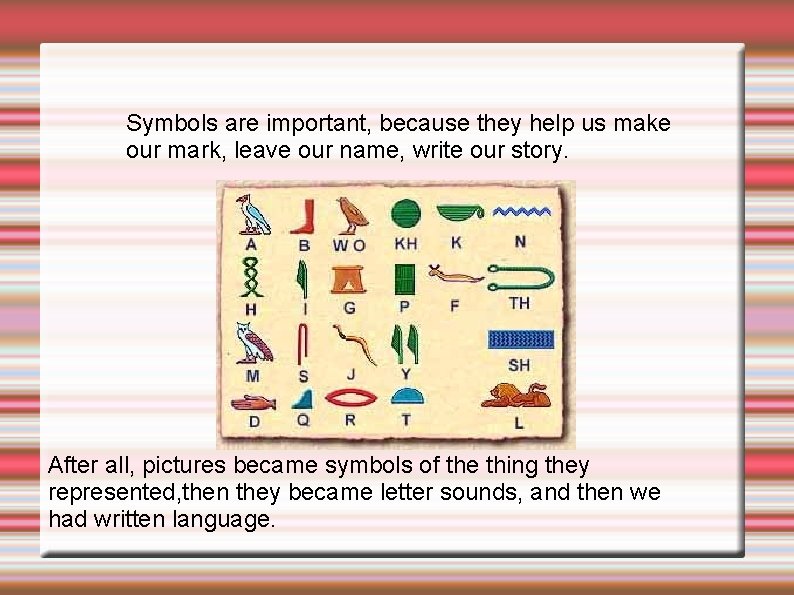 Symbols are important, because they help us make our mark, leave our name, write our story.

A B WO KH K N
H I G P F TH
M S J Y SH
D Q R T L

After all, pictures became symbols of the thing they represented,then they became letter sounds, and then we had written language.